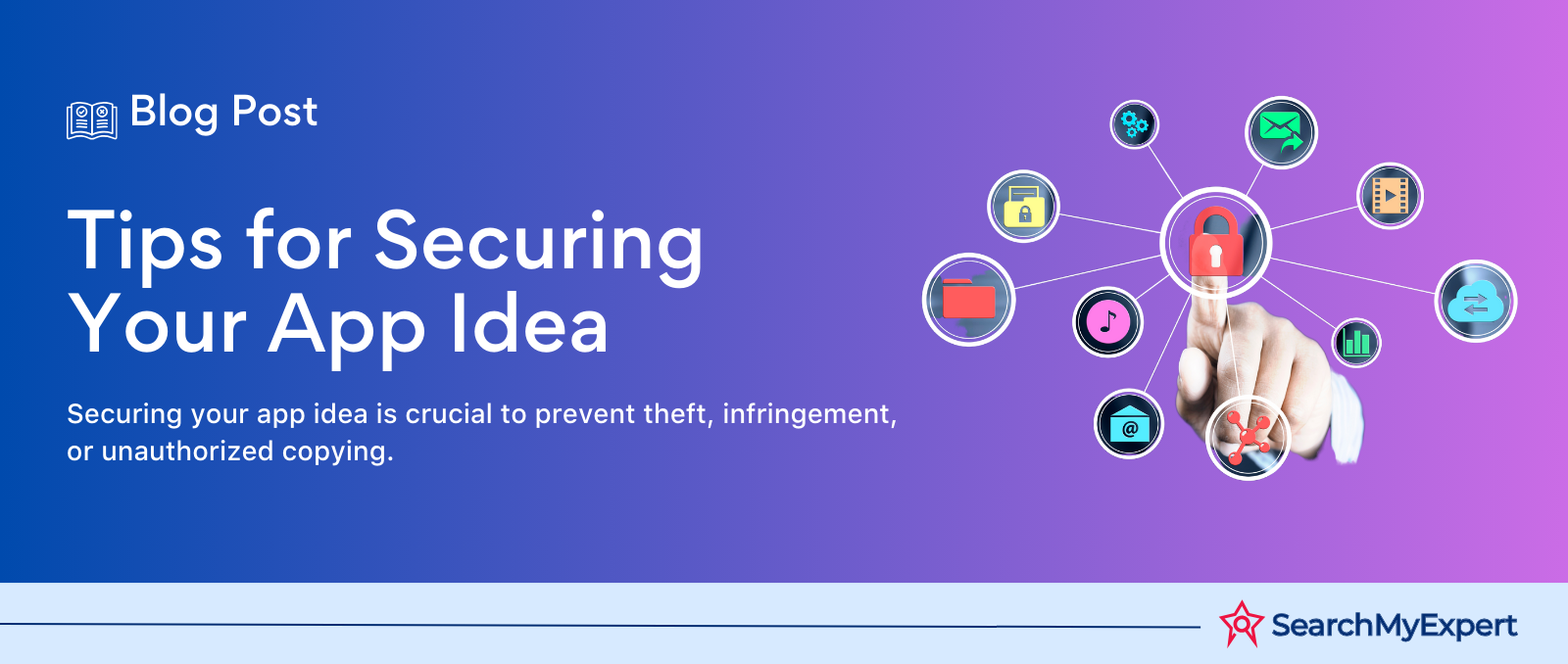 Blog Post

Tips for Securing Your App Idea

Securing your app idea is crucial to prevent theft, infringement, or unauthorized copying.

SearchMyExpert